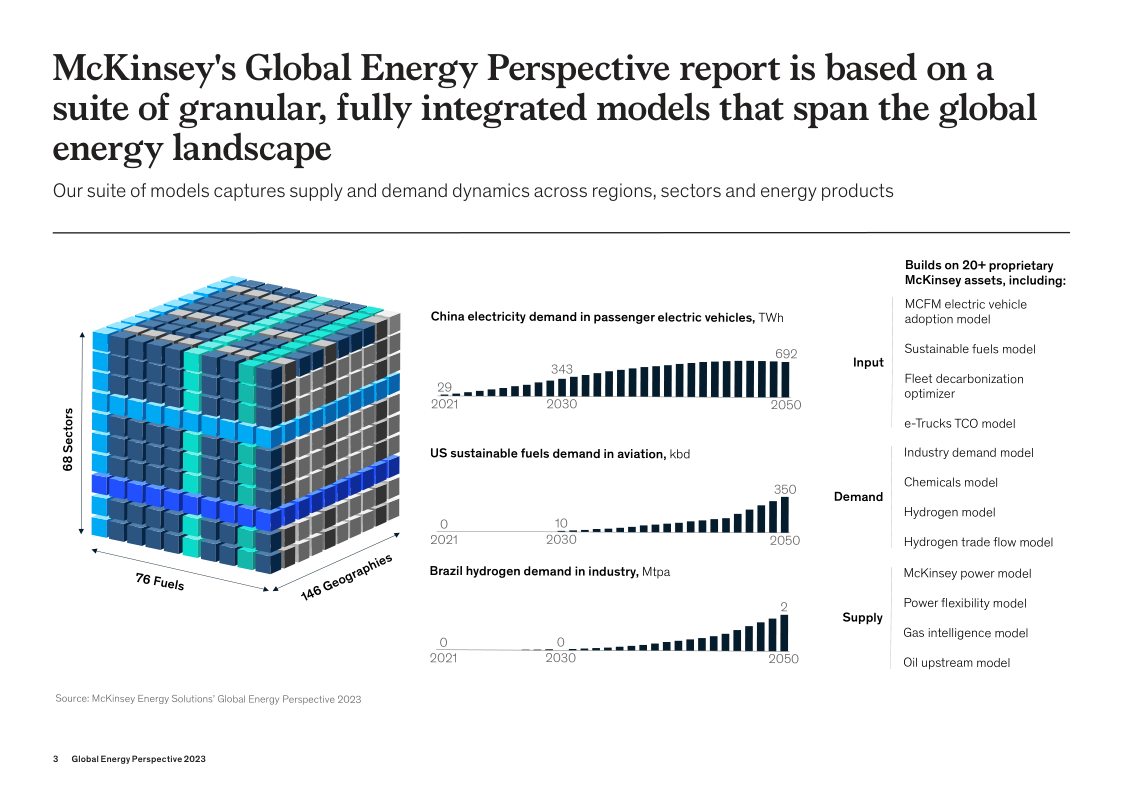 McKinsey's Global Energy Perspective report is based on a suite of granular, fully integrated models that span the global energy landscape

Our suite of models captures supply and demand dynamics across regions, sectors and energy products

68 Sectors

76 Fuels

146 Geographies

China electricity demand in passenger electric vehicles, TWh

29
343
692
2021
2030
2050

US sustainable fuels demand in aviation, kbd

0
10
350
2021
2030
2050

Brazil hydrogen demand in industry, Mtpa

0
0
2
2021
2030
2050

Builds on 20+ proprietary McKinsey assets, including:

Input

MCFM electric vehicle adoption model

Sustainable fuels model

Fleet decarbonization optimizer

e-Trucks TCO model

Demand

Industry demand model

Chemicals model

Hydrogen model

Hydrogen trade flow model

Supply

McKinsey power model

Power flexibility model

Gas intelligence model

Oil upstream model

Source: McKinsey Energy Solutions' Global Energy Perspective 2023

3 Global Energy Perspective 2023